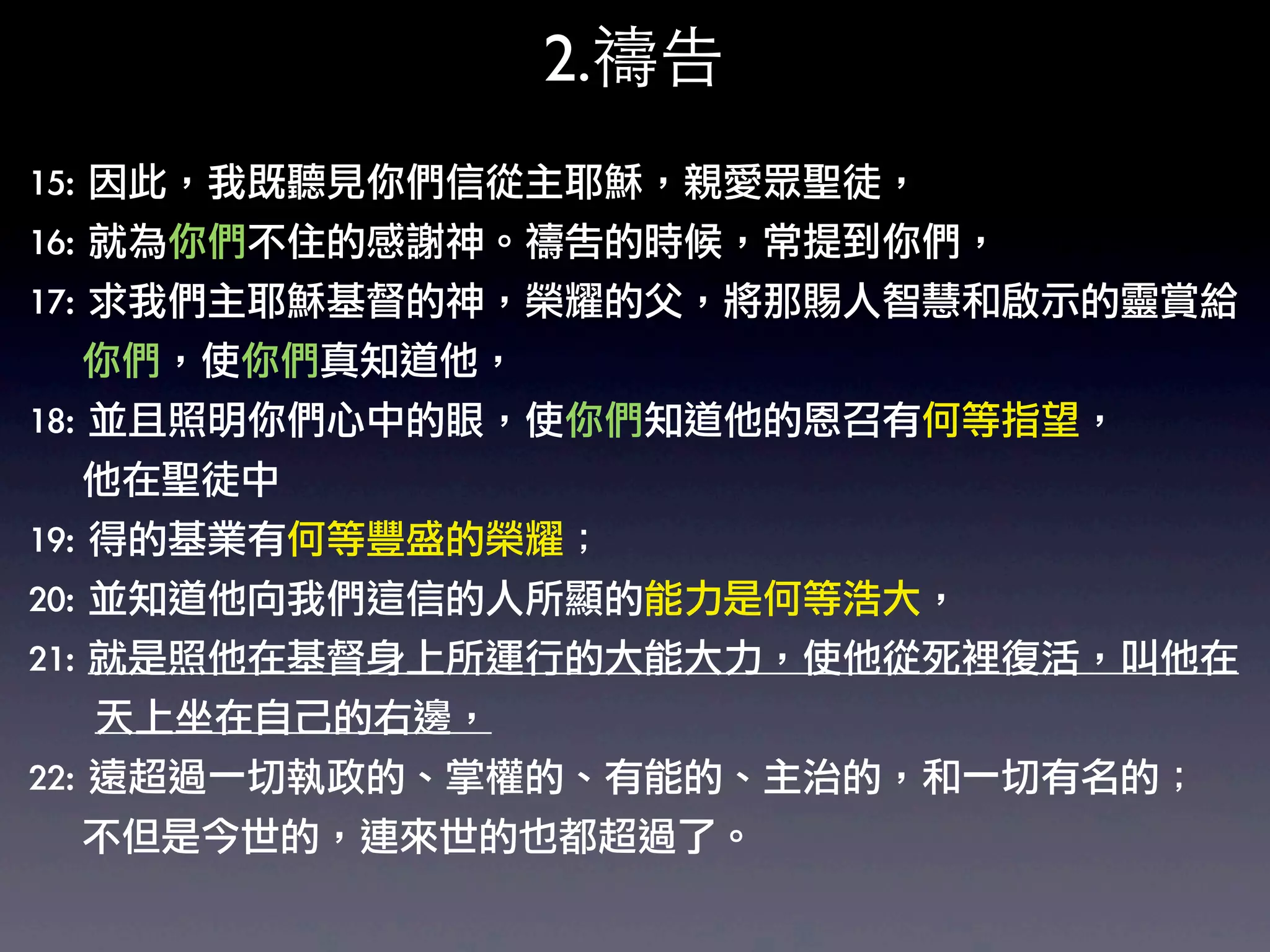 2.禱告

15: 因此，我既聽見你們信從主耶穌，親愛眾聖徒，

16: 就為你們不住的感謝神。禱告的時候，常提到你們，

17: 求我們主耶穌基督的神，榮耀的父，將那賜人智慧和啟示的靈賞給你們，使你們真知道他，

18: 並且照明你們心中的眼，使你們知道他的恩召有何等指望，他在聖徒中

19: 得的基業有何等豐盛的榮耀；

20: 並知道他向我們這信的人所顯的能力是何等浩大，

21: 就是照他在基督身上所運行的大能大力，使他從死裡復活，叫他在天上坐在自己的右邊，

22: 遠超過一切執政的、掌權的、有能的、主治的，和一切有名的；不但是今世的，連來世的也都超過了。